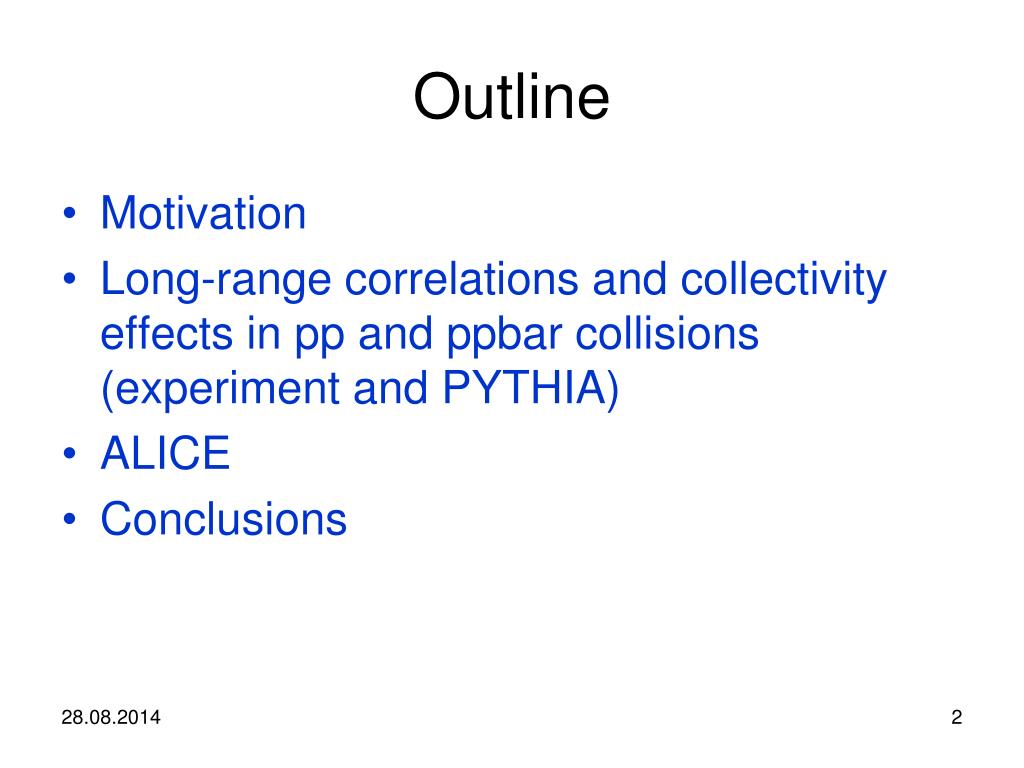 Outline

• Motivation
• Long-range correlations and collectivity effects in pp and ppbar collisions (experiment and PYTHIA)
• ALICE
• Conclusions

28.08.2014

2